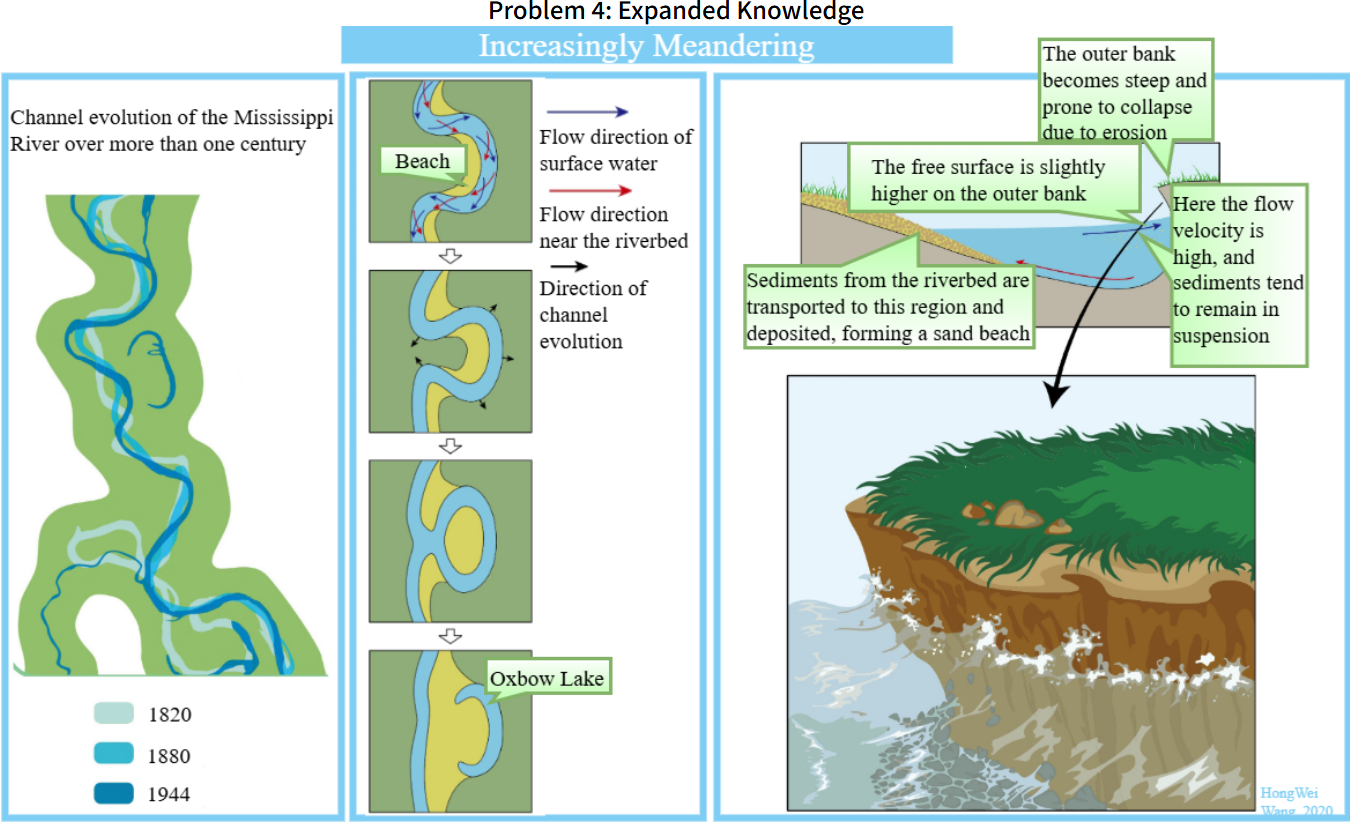 Problem 4: Expanded Knowledge

Increasingly Meandering

Channel evolution of the Mississippi River over more than one century

1820

1880

1944

Beach

Flow direction of surface water

Flow direction near the riverbed

Direction of channel evolution

Oxbow Lake

The outer bank becomes steep and prone to collapse due to erosion

The free surface is slightly higher on the outer bank

Here the flow velocity is high, and sediments tend to remain in suspension

Sediments from the riverbed are transported to this region and deposited, forming a sand beach

HongWei Wang, 2020